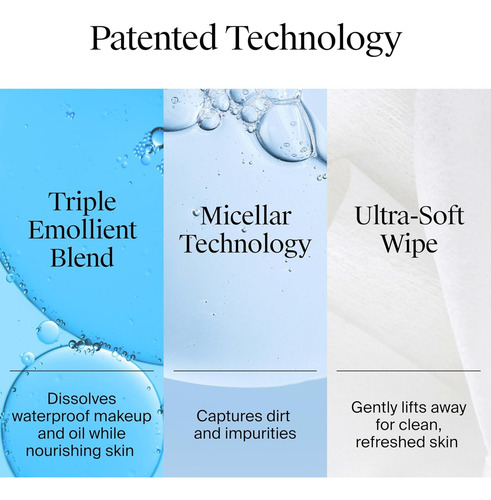 Patented Technology

Triple Emollient Blend

Dissolves waterproof makeup and oil while nourishing skin

Micellar Technology

Captures dirt and impurities

Ultra-Soft Wipe

Gently lifts away for clean, refreshed skin